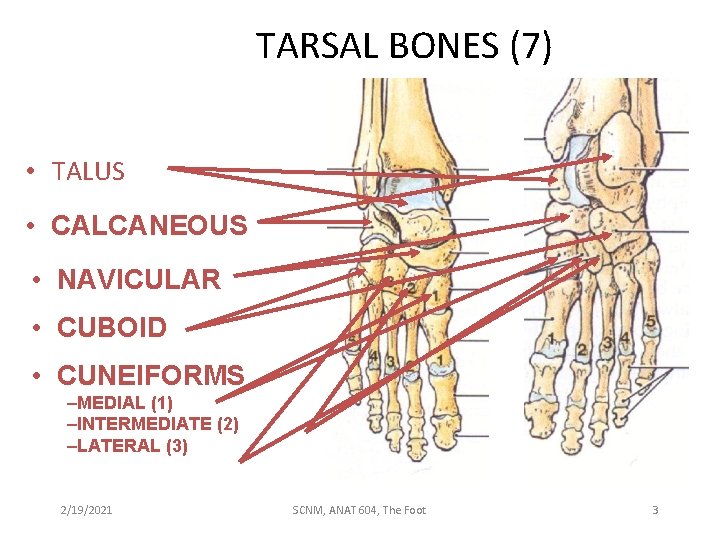 TARSAL BONES (7)

• TALUS
• CALCANEOUS
• NAVICULAR
• CUBOID
• CUNEIFORMS
–MEDIAL (1)
–INTERMEDIATE (2)
–LATERAL (3)

2 1 5 4 3 1

1 2 3 4 5

2/19/2021 SCNM, ANAT 604, The Foot 3